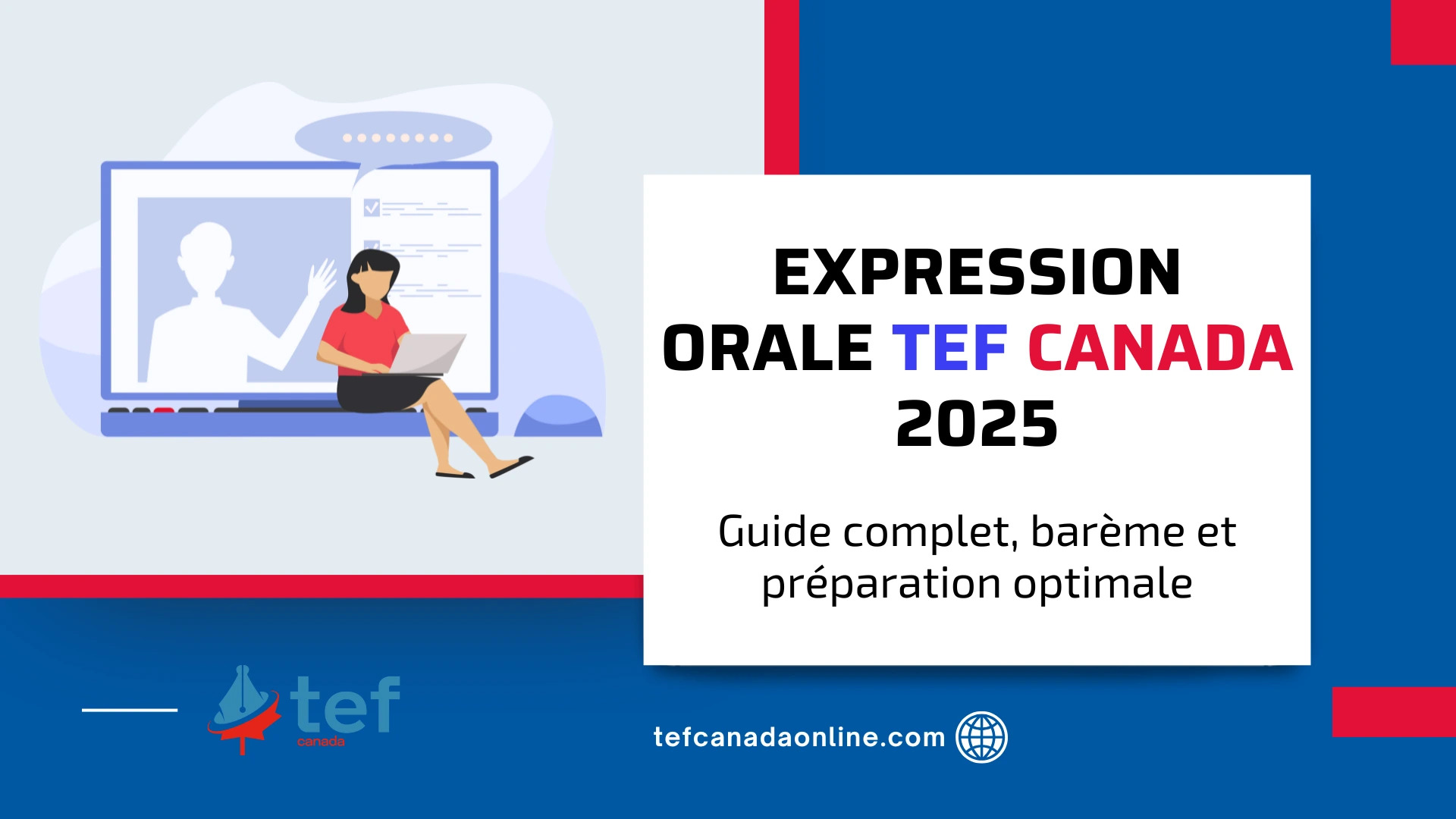 EXPRESSION ORALE TEF CANADA 2025

Guide complet, barème et préparation optimale

tef
canada

tefcanadaonline.com